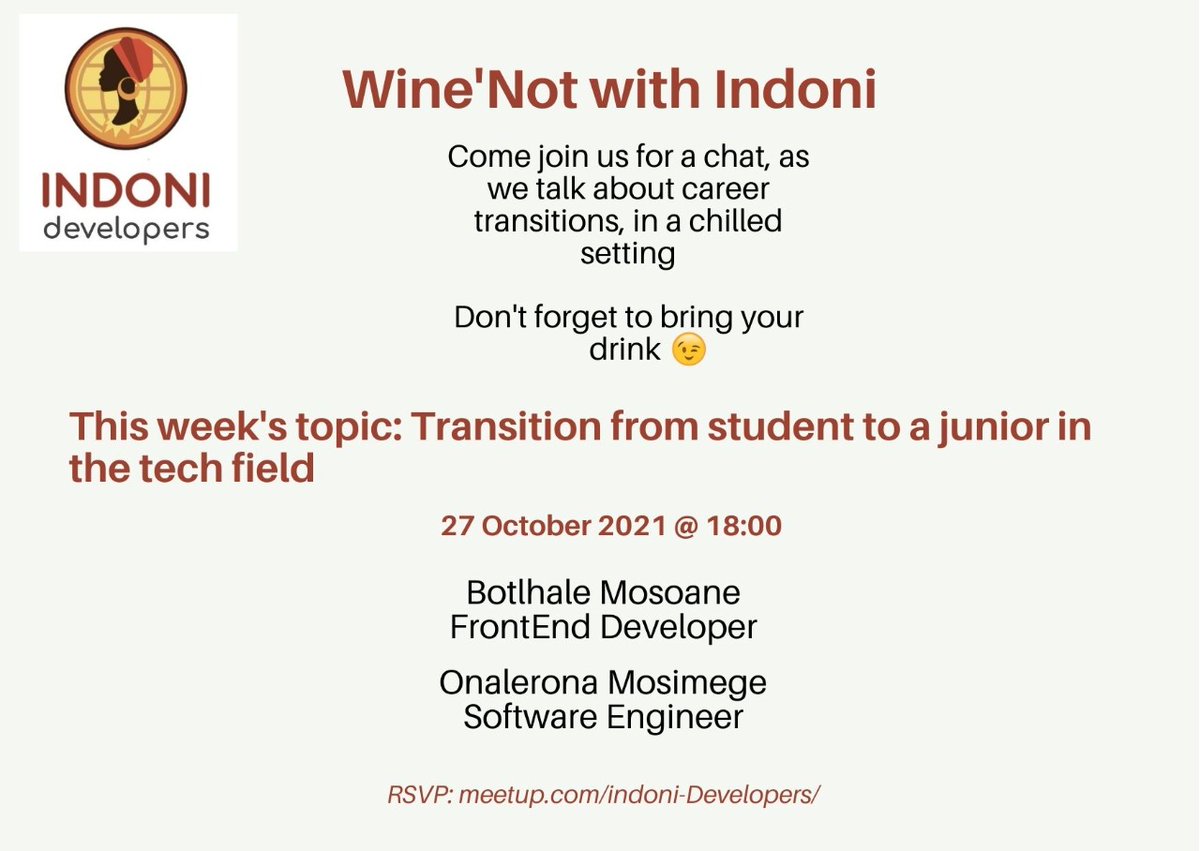 INDONI
developers

Wine'Not with Indoni

Come join us for a chat, as we talk about career transitions, in a chilled setting

Don't forget to bring your drink 😉

This week's topic: Transition from student to a junior in the tech field

27 October 2021 @ 18:00

Botlhale Mosoane
FrontEnd Developer

Onalerona Mosimege
Software Engineer

RSVP: meetup.com/indoni-Developers/